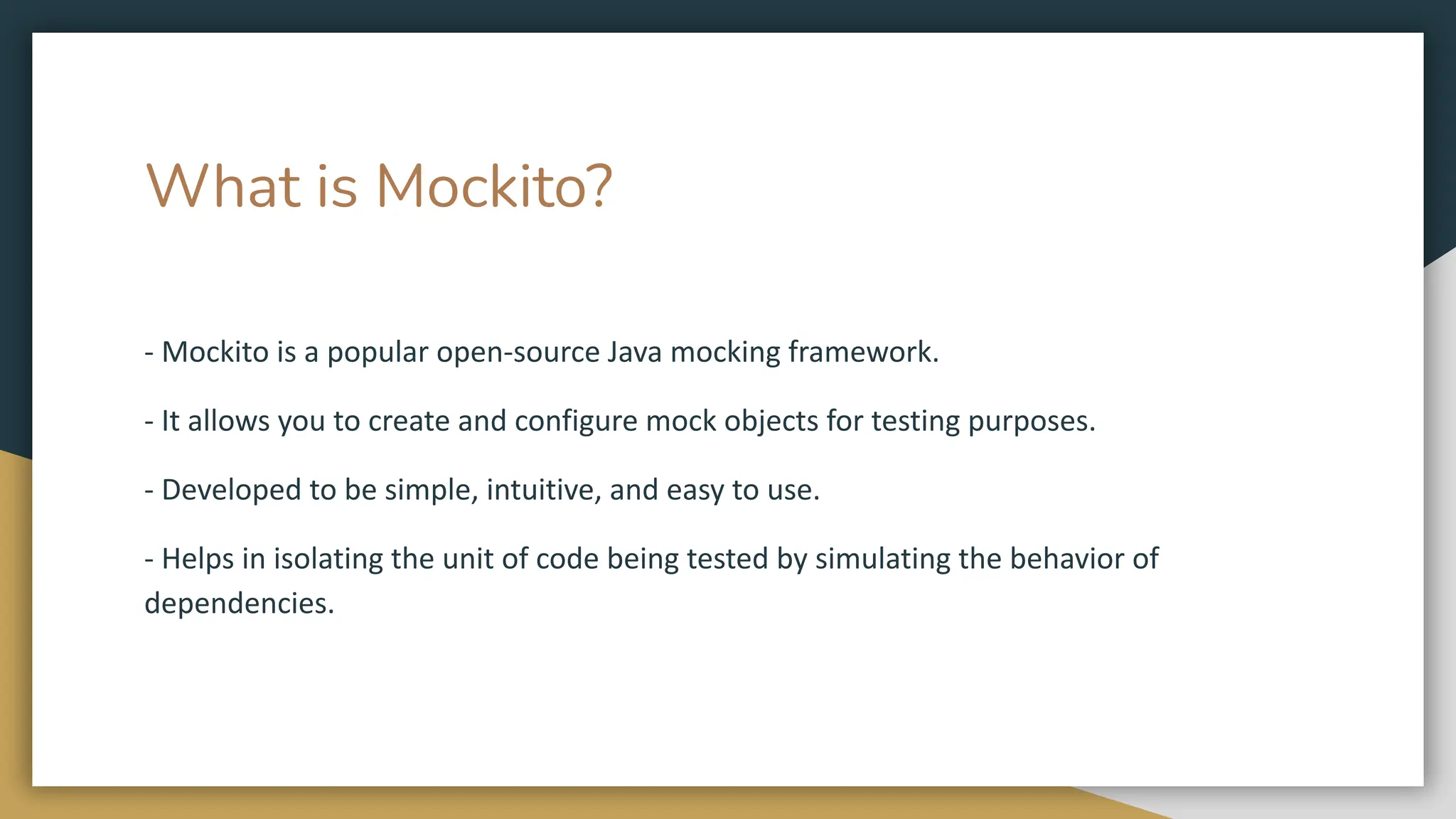 What is Mockito?

- Mockito is a popular open-source Java mocking framework.

- It allows you to create and configure mock objects for testing purposes.

- Developed to be simple, intuitive, and easy to use.

- Helps in isolating the unit of code being tested by simulating the behavior of dependencies.